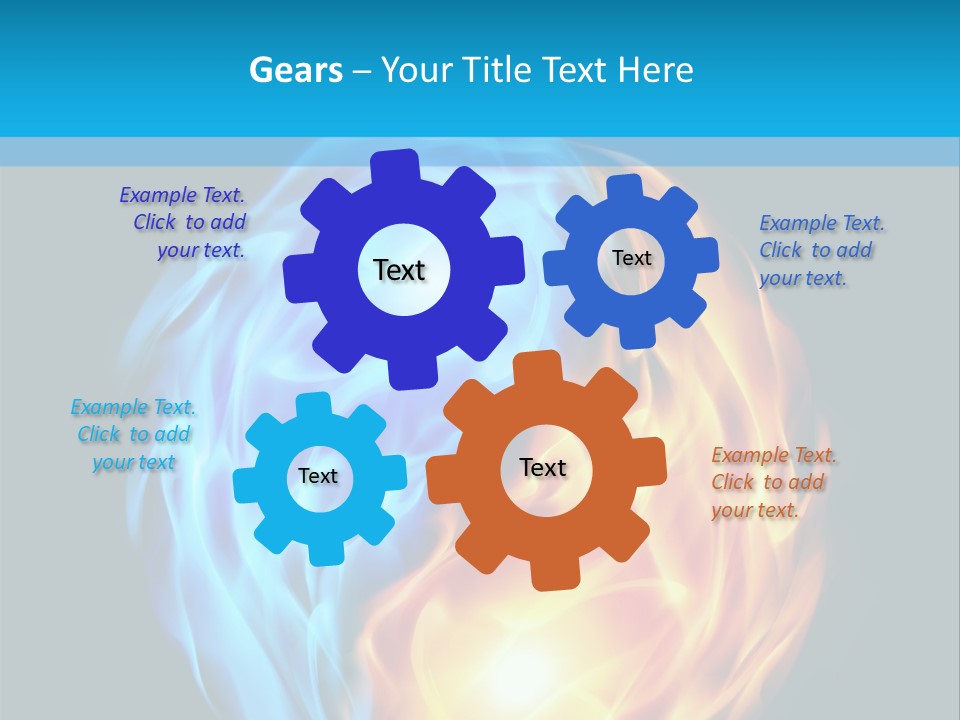 Gears – Your Title Text Here

Example Text. Click to add your text.

Text

Text

Example Text. Click to add your text.

Example Text. Click to add your text

Text

Text

Example Text. Click to add your text.